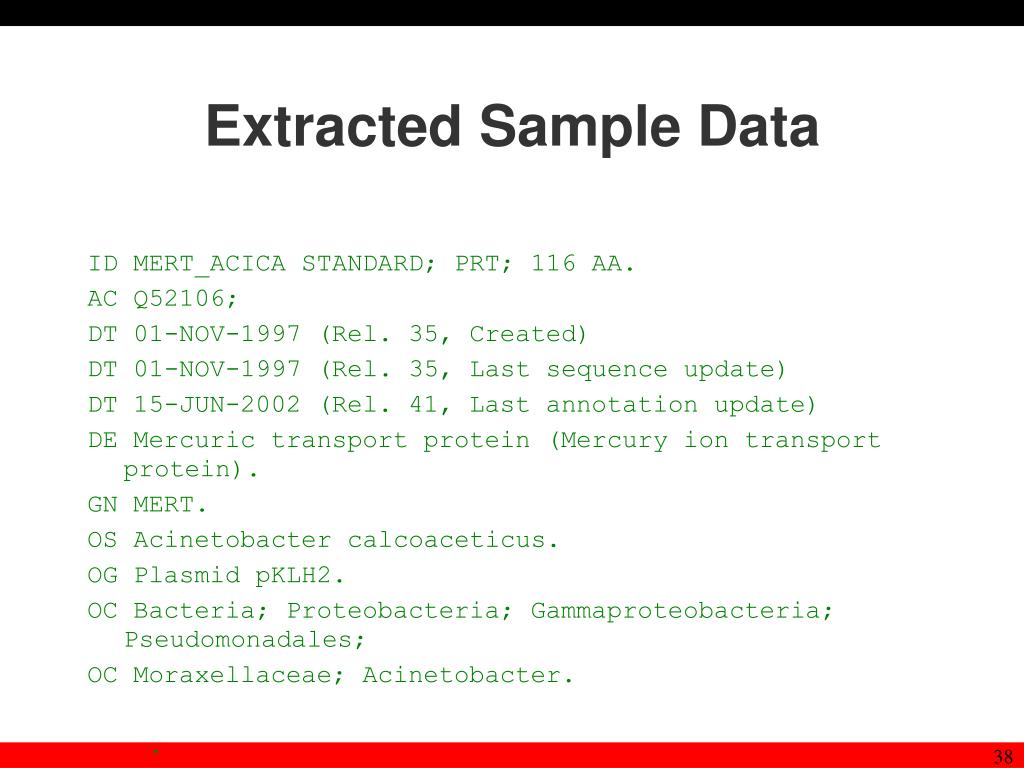 Extracted Sample Data

ID MERT_ACICA STANDARD; PRT; 116 AA.

AC Q52106;

DT 01-NOV-1997 (Rel. 35, Created)

DT 01-NOV-1997 (Rel. 35, Last sequence update)

DT 15-JUN-2002 (Rel. 41, Last annotation update)

DE Mercuric transport protein (Mercury ion transport protein).

GN MERT.

OS Acinetobacter calcoaceticus.

OG Plasmid pKLH2.

OC Bacteria; Proteobacteria; Gammaproteobacteria; Pseudomonadales;

OC Moraxellaceae; Acinetobacter.

38